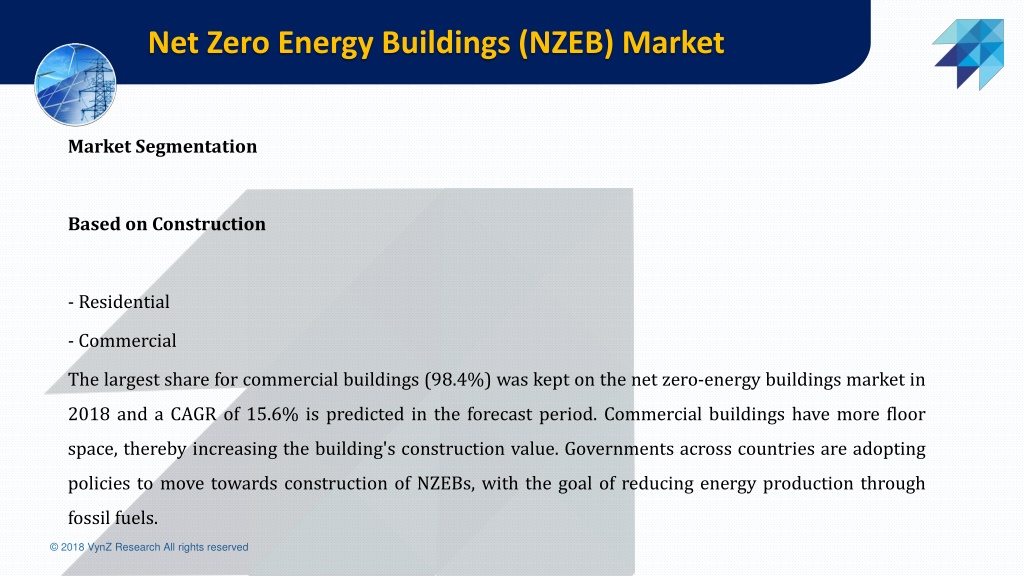 Net Zero Energy Buildings (NZEB) Market

Market Segmentation

Based on Construction

- Residential
- Commercial

The largest share for commercial buildings (98.4%) was kept on the net zero-energy buildings market in 2018 and a CAGR of 15.6% is predicted in the forecast period. Commercial buildings have more floor space, thereby increasing the building's construction value. Governments across countries are adopting policies to move towards construction of NZEBs, with the goal of reducing energy production through fossil fuels.

© 2018 VynZ Research All rights reserved